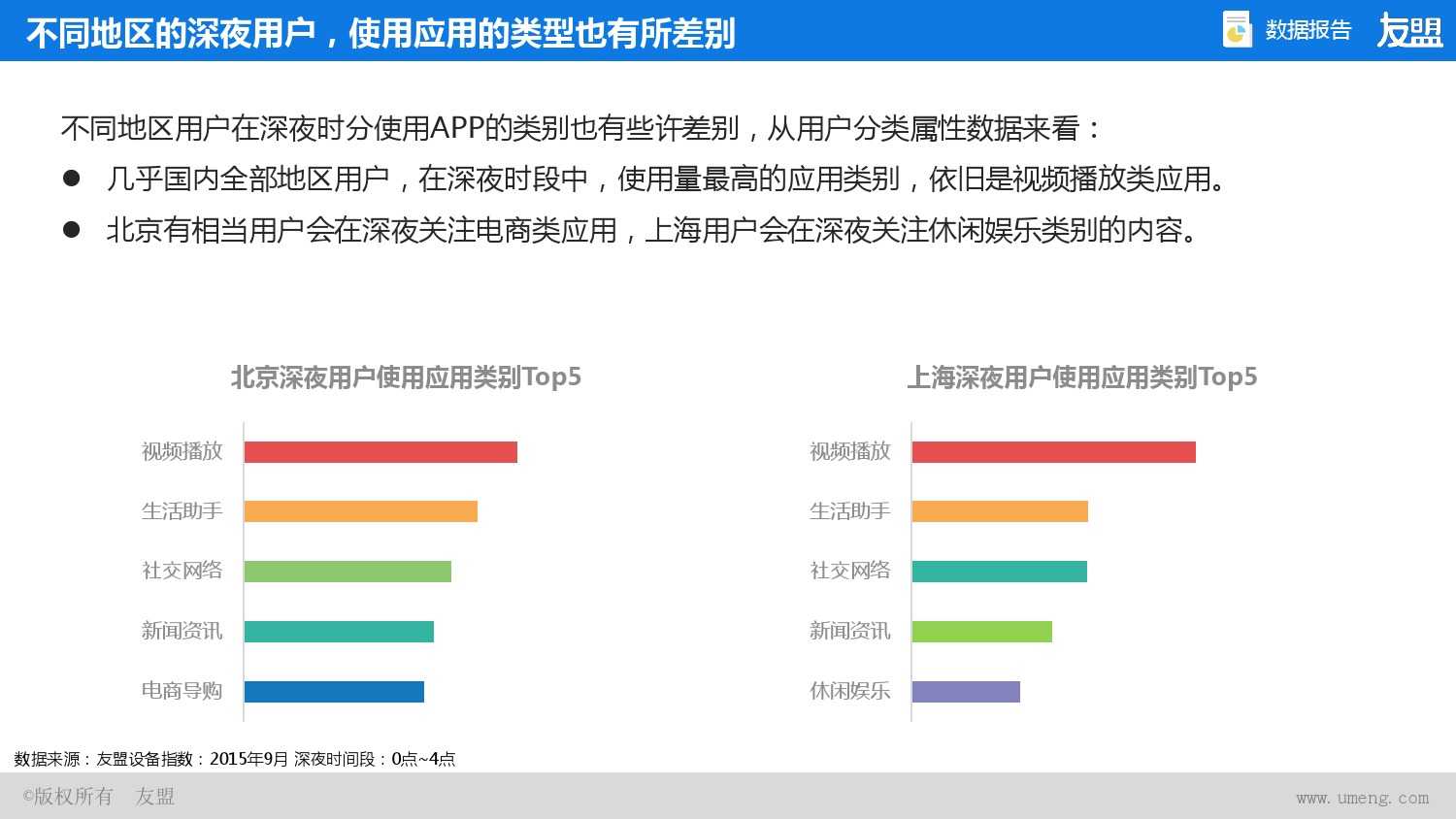 不同地区的深夜用户，使用应用的类型也有所差别

数据报告 友盟

不同地区用户在深夜时分使用APP的类别也有些许差别，从用户分类属性数据来看：

● 几乎国内全部地区用户，在深夜时段中，使用量最高的应用类别，依旧是视频播放类应用。

● 北京有相当用户会在深夜关注电商类应用，上海用户会在深夜关注休闲娱乐类别的内容。

北京深夜用户使用应用类别Top5

视频播放
生活助手
社交网络
新闻资讯
电商导购

上海深夜用户使用应用类别Top5

视频播放
生活助手
社交网络
新闻资讯
休闲娱乐

数据来源：友盟设备指数：2015年9月 深夜时间段：0点~4点

©版权所有 友盟

www.umeng.com